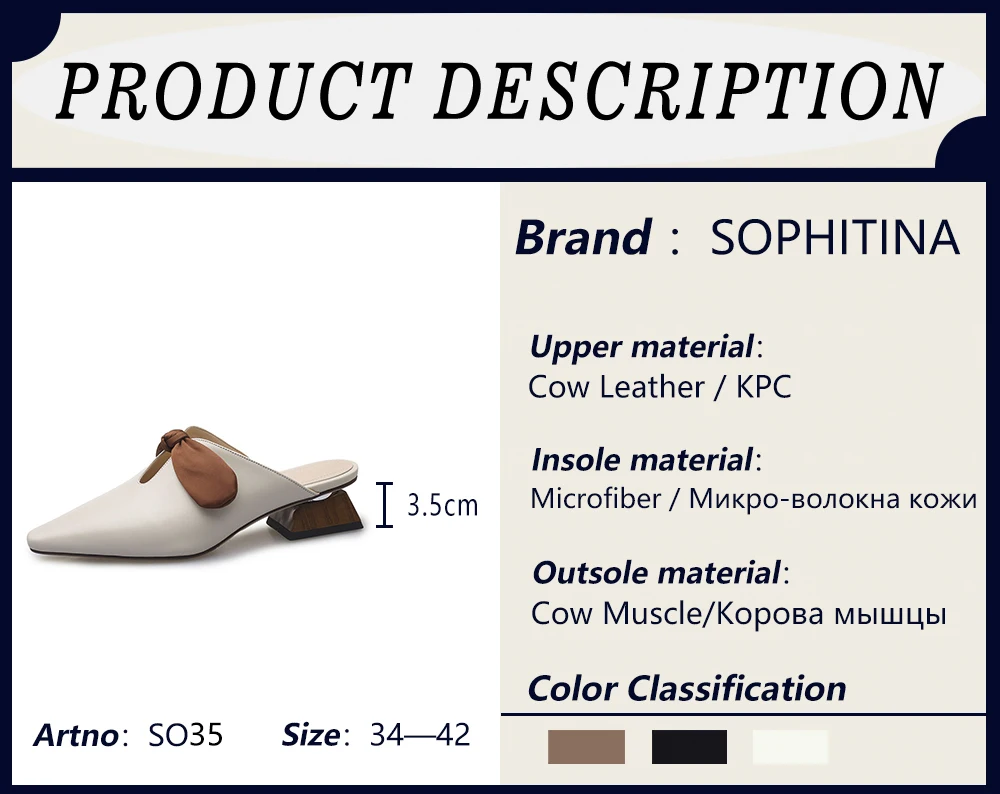 PRODUCT DESCRIPTION

3.5cm

Artno: SO35 Size: 34—42

Brand : SOPHITINA

Upper material:
Cow Leather / KPC

Insole material:
Microfiber / Микро-волокна кожи

Outsole material:
Cow Muscle/Корова мышцы

Color Classification